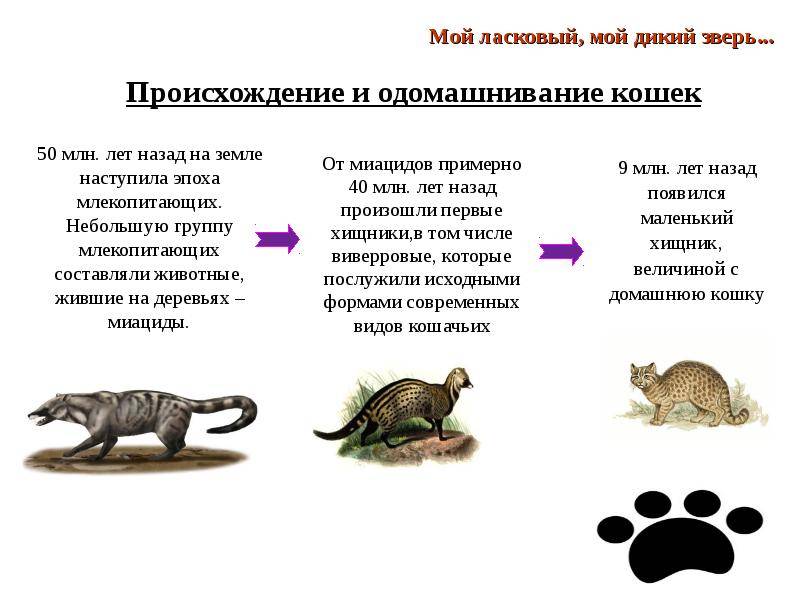 Мой ласковый, мой дикий зверь...

Происхождение и одомашнивание кошек

50 млн. лет назад на земле наступила эпоха млекопитающих. Небольшую группу млекопитающих составляли животные, жившие на деревьях – миациды.

От миацидов примерно 40 млн. лет назад произошли первые хищники,в том числе виверровые, которые послужили исходными формами современных видов кошачьих

9 млн. лет назад появился маленький хищник, величиной с домашнюю кошку